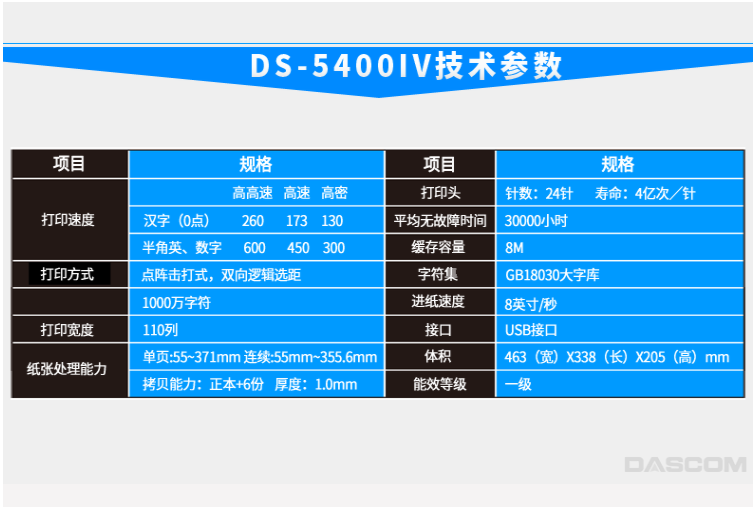 DS-5400IV技术参数

| 项目 | 规格 | 项目 | 规格 |
|---|---|---|---|
| 打印速度 | 高高速　高速　高密 | 打印头 | 针数：24针　寿命：4亿次／针 |
| | 汉字（0点）　260　173　130 | 平均无故障时间 | 30000小时 |
| | 半角英、数字　600　450　300 | 缓存容量 | 8M |
| 打印方式 | 点阵击打式，双向逻辑选距 | 字符集 | GB18030大字库 |
| | 1000万字符 | 进纸速度 | 8英寸/秒 |
| 打印宽度 | 110列 | 接口 | USB接口 |
| 纸张处理能力 | 单页:55~371mm 连续:55mm~355.6mm | 体积 | 463（宽）X338（长）X205（高）mm |
| | 拷贝能力：正本+6份　厚度：1.0mm | 能效等级 | 一级 |

DASCOM